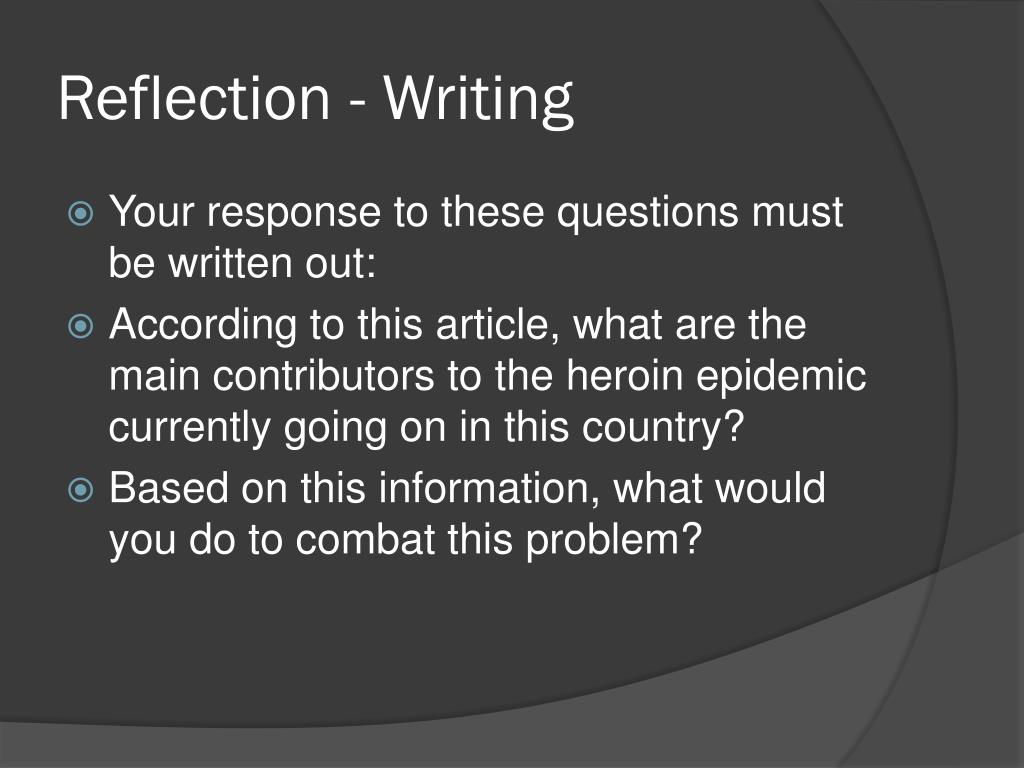 Reflection - Writing

Your response to these questions must be written out:

According to this article, what are the main contributors to the heroin epidemic currently going on in this country?

Based on this information, what would you do to combat this problem?